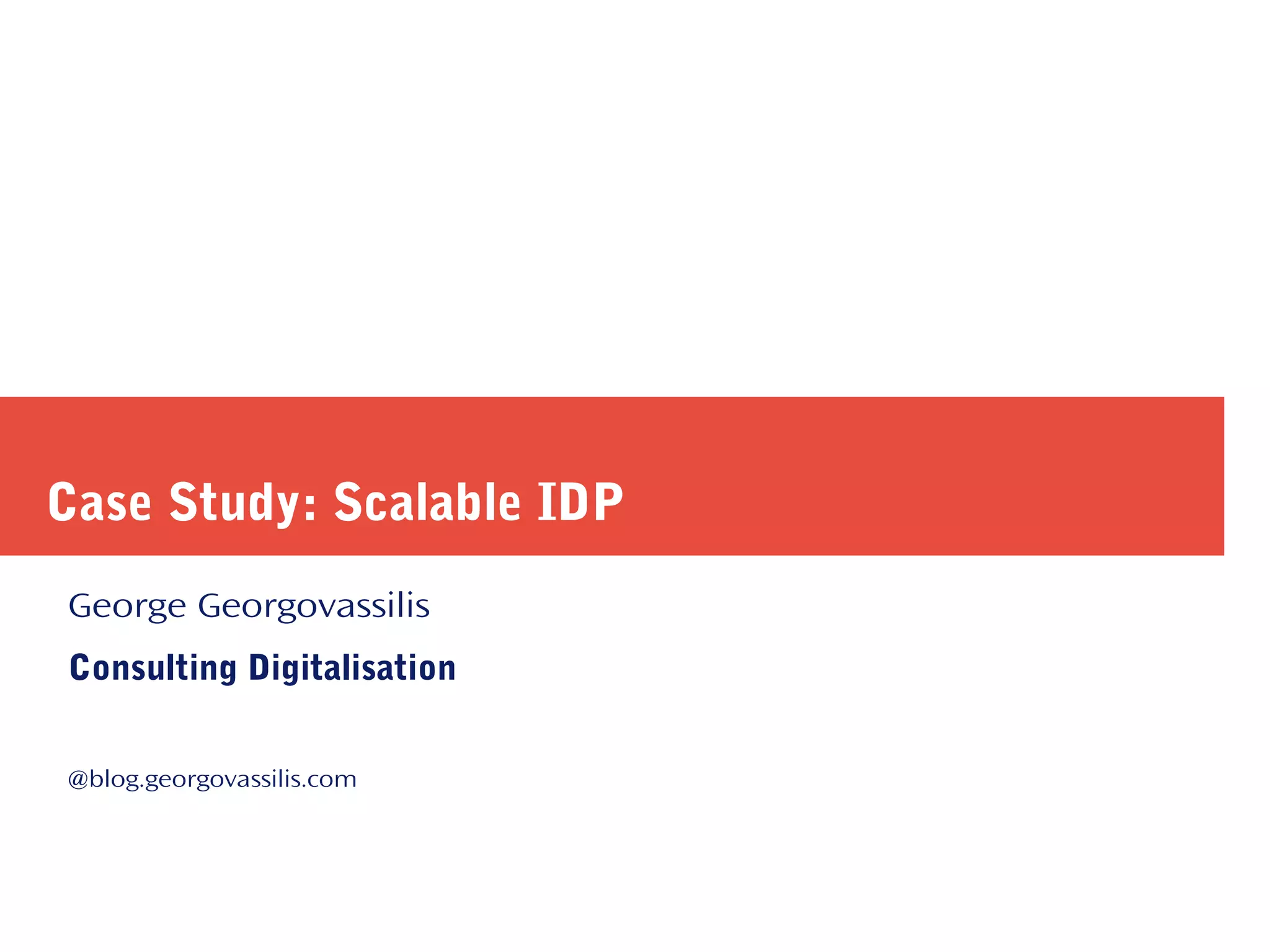 Case Study: Scalable IDP

George Georgovassilis

Consulting Digitalisation

@blog.georgovassilis.com